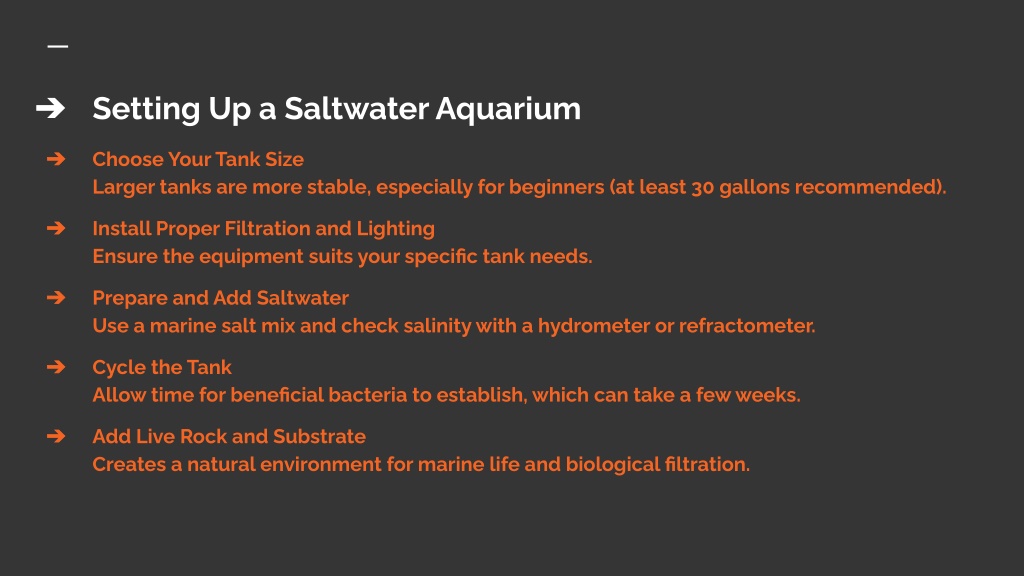 ➔ Setting Up a Saltwater Aquarium

➔ Choose Your Tank Size
Larger tanks are more stable, especially for beginners (at least 30 gallons recommended).

➔ Install Proper Filtration and Lighting
Ensure the equipment suits your specific tank needs.

➔ Prepare and Add Saltwater
Use a marine salt mix and check salinity with a hydrometer or refractometer.

➔ Cycle the Tank
Allow time for beneficial bacteria to establish, which can take a few weeks.

➔ Add Live Rock and Substrate
Creates a natural environment for marine life and biological filtration.